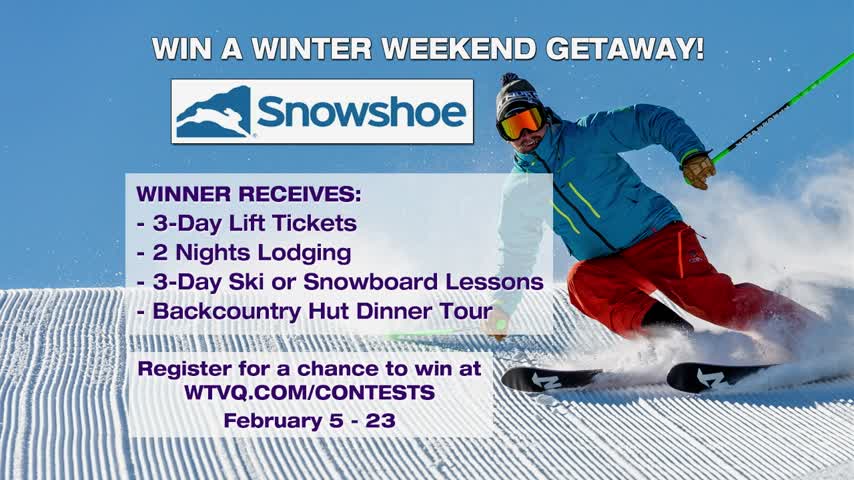 WIN A WINTER WEEKEND GETAWAY!

Snowshoe

WINNER RECEIVES:
- 3-Day Lift Tickets
- 2 Nights Lodging
- 3-Day Ski or Snowboard Lessons
- Backcountry Hut Dinner Tour

Register for a chance to win at
WTVQ.COM/CONTESTS
February 5 - 23